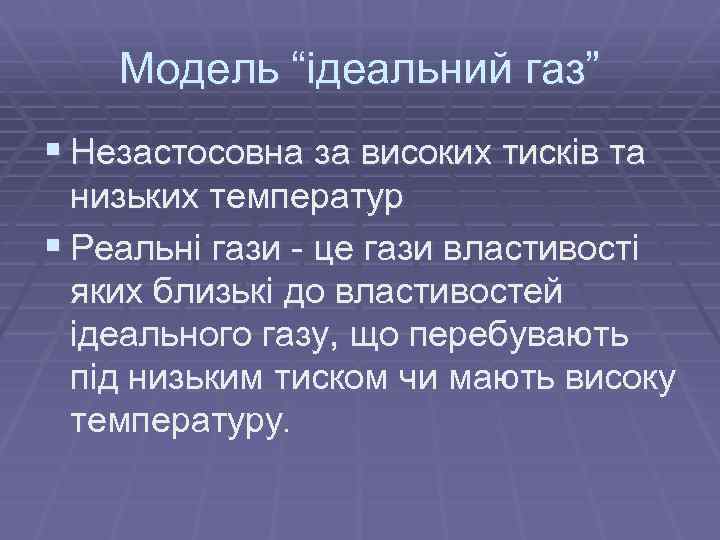 Модель “ідеальний газ”

▪ Незастосовна за високих тисків та низьких температур

▪ Реальні гази - це гази властивості яких близькі до властивостей ідеального газу, що перебувають під низьким тиском чи мають високу температуру.